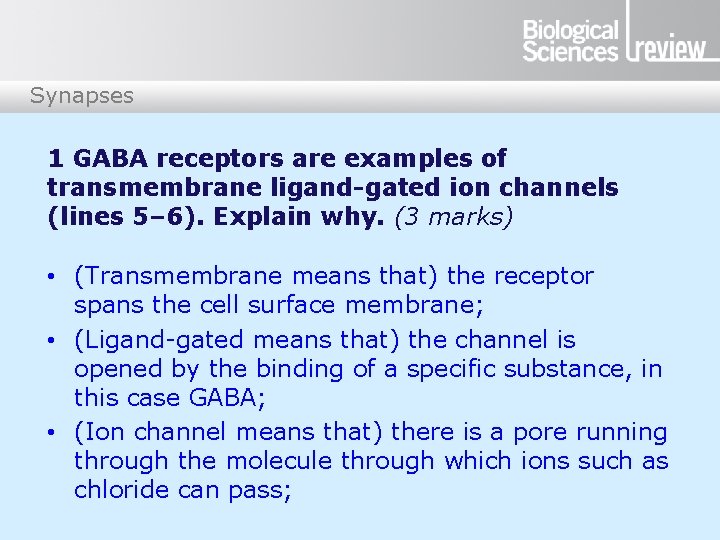 Biological Sciences review

Synapses

1 GABA receptors are examples of transmembrane ligand-gated ion channels (lines 5–6). Explain why. (3 marks)

• (Transmembrane means that) the receptor spans the cell surface membrane;
• (Ligand-gated means that) the channel is opened by the binding of a specific substance, in this case GABA;
• (Ion channel means that) there is a pore running through the molecule through which ions such as chloride can pass;